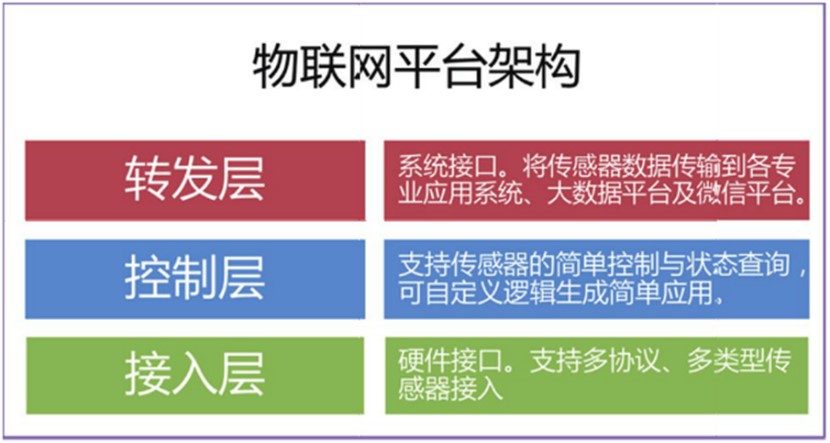 物联网平台架构

转发层

系统接口。将传感器数据传输到各专业应用系统、大数据平台及微信平台。

控制层

支持传感器的简单控制与状态查询，可自定义逻辑生成简单应用。

接入层

硬件接口。支持多协议、多类型传感器接入